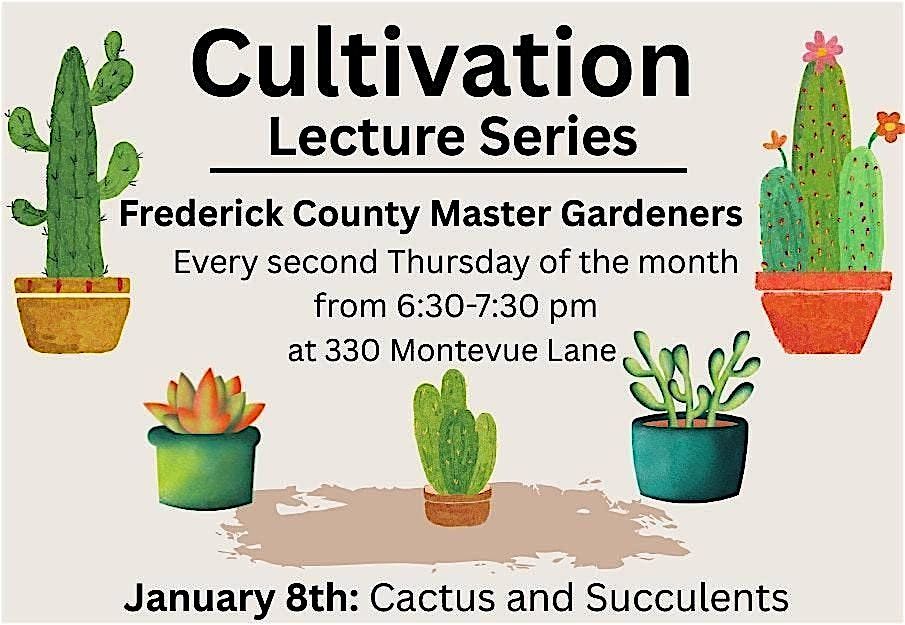 Cultivation
Lecture Series

Frederick County Master Gardeners
Every second Thursday of the month from 6:30-7:30 pm at 330 Montevue Lane

January 8th: Cactus and Succulents